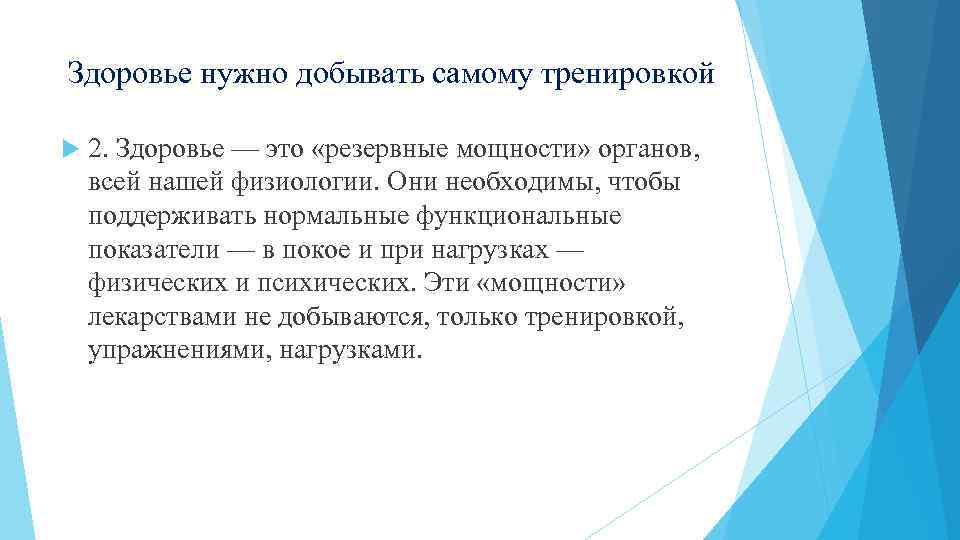 Здоровье нужно добывать самому тренировкой

2. Здоровье — это «резервные мощности» органов, всей нашей физиологии. Они необходимы, чтобы поддерживать нормальные функциональные показатели — в покое и при нагрузках — физических и психических. Эти «мощности» лекарствами не добываются, только тренировкой, упражнениями, нагрузками.